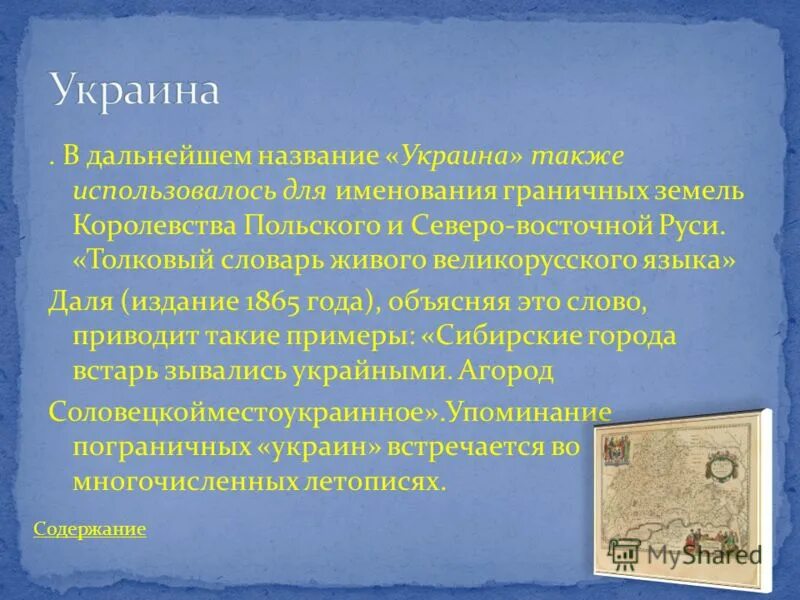 Украина

. В дальнейшем название «Украина» также использовалось для именования граничных земель Королевства Польского и Северо-восточной Руси. «Толковый словарь живого великорусского языка»

Даля (издание 1865 года), объясняя это слово, приводит такие примеры: «Сибирские города встарь зывались украйными. Агород

Соловецкойместоукраинное».Упоминание пограничных «украин» встречается во многочисленных летописях.

Содержание

MyShared